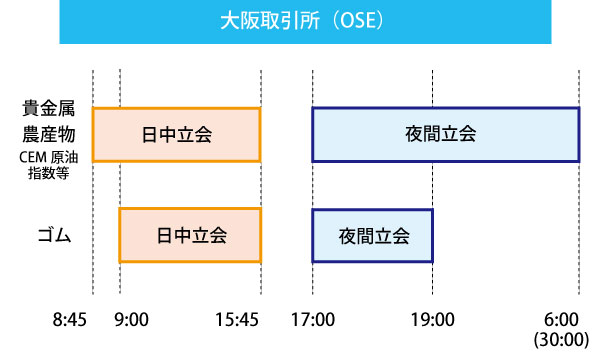 大阪取引所（OSE）

貴金属
農産物
CEM 原油
指数等

日中立会

夜間立会

ゴム

日中立会

夜間立会

8:45 9:00 15:45 17:00 19:00 6:00 (30:00)